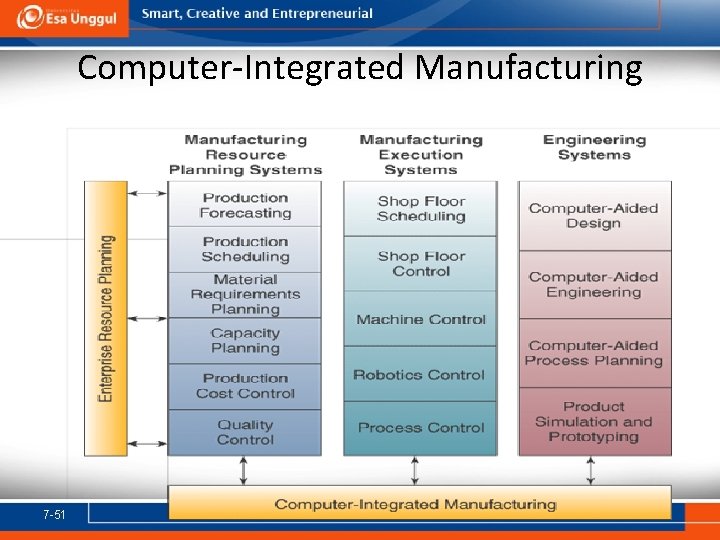 Esa Unggul

Smart, Creative and Entrepreneurial

Computer-Integrated Manufacturing

Enterprise Resource Planning

Manufacturing Resource Planning Systems

Production Forecasting

Production Scheduling

Material Requirements Planning

Capacity Planning

Production Cost Control

Quality Control

Manufacturing Execution Systems

Shop Floor Scheduling

Shop Floor Control

Machine Control

Robotics Control

Process Control

Engineering Systems

Computer-Aided Design

Computer-Aided Engineering

Computer-Aided Process Planning

Product Simulation and Prototyping

Computer-Integrated Manufacturing

7-51